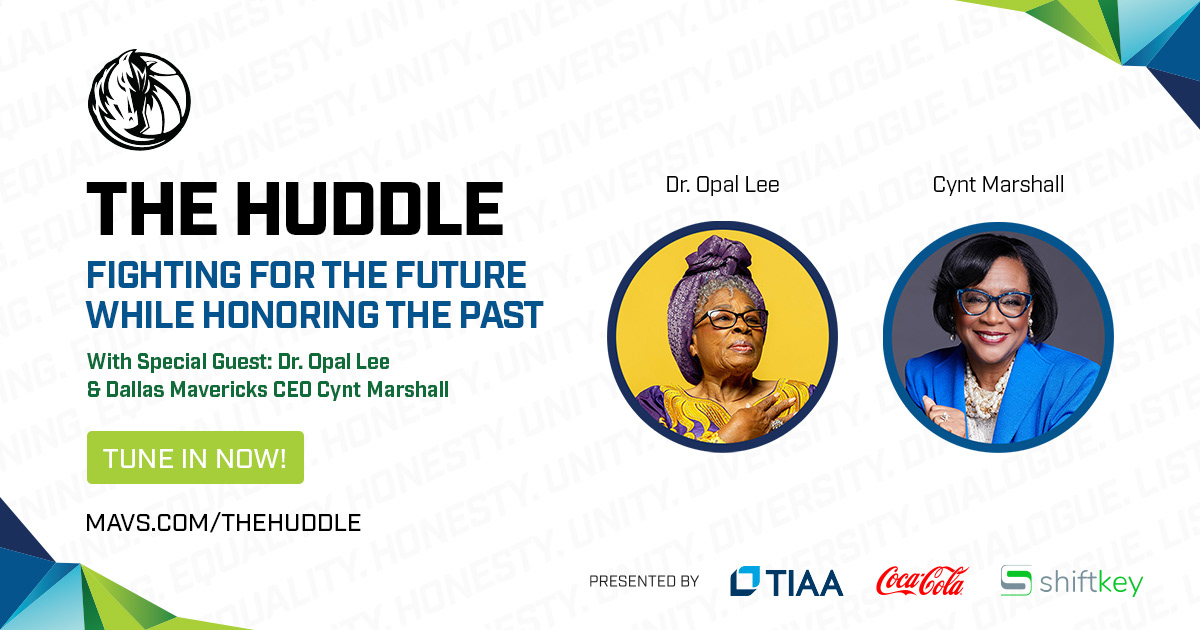 EQUALITY. HONESTY. UNITY. DIVERSITY. DIALOGUE. LISTENING.

THE HUDDLE

FIGHTING FOR THE FUTURE WHILE HONORING THE PAST

With Special Guest: Dr. Opal Lee & Dallas Mavericks CEO Cynt Marshall

TUNE IN NOW!

MAVS.COM/THEHUDDLE

Dr. Opal Lee

Cynt Marshall

PRESENTED BY TIAA Coca-Cola shiftkey